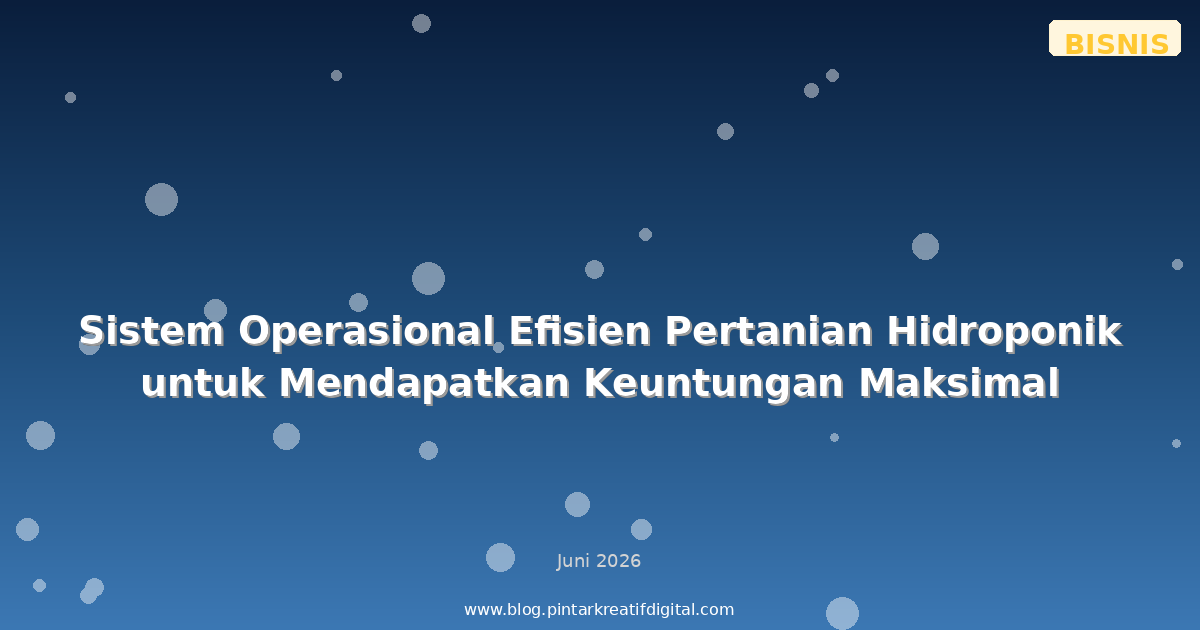 BISNIS

Sistem Operasional Efisien Pertanian Hidroponik untuk Mendapatkan Keuntungan Maksimal

Juni 2026

www.blog.pintarkreatifdigital.com